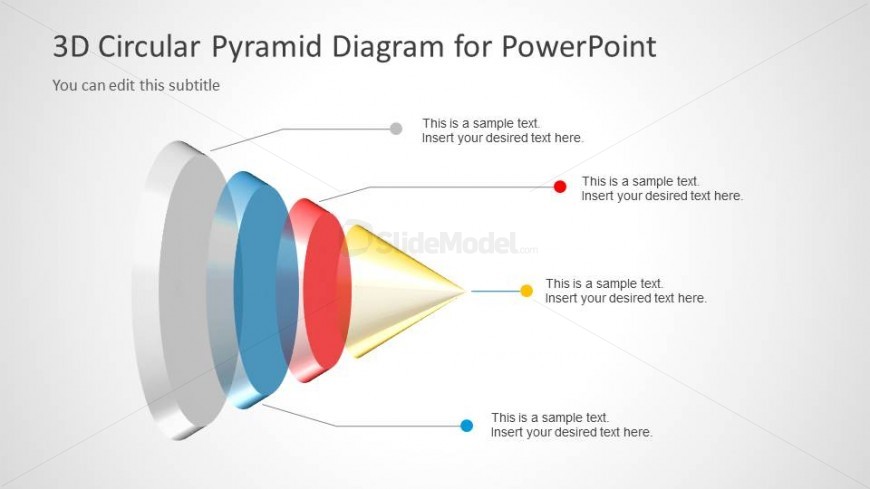 3D Circular Pyramid Diagram for PowerPoint

You can edit this subtitle

This is a sample text.
Insert your desired text here.

This is a sample text.
Insert your desired text here.

SlideModel.com

This is a sample text.
Insert your desired text here.

This is a sample text.
Insert your desired text here.